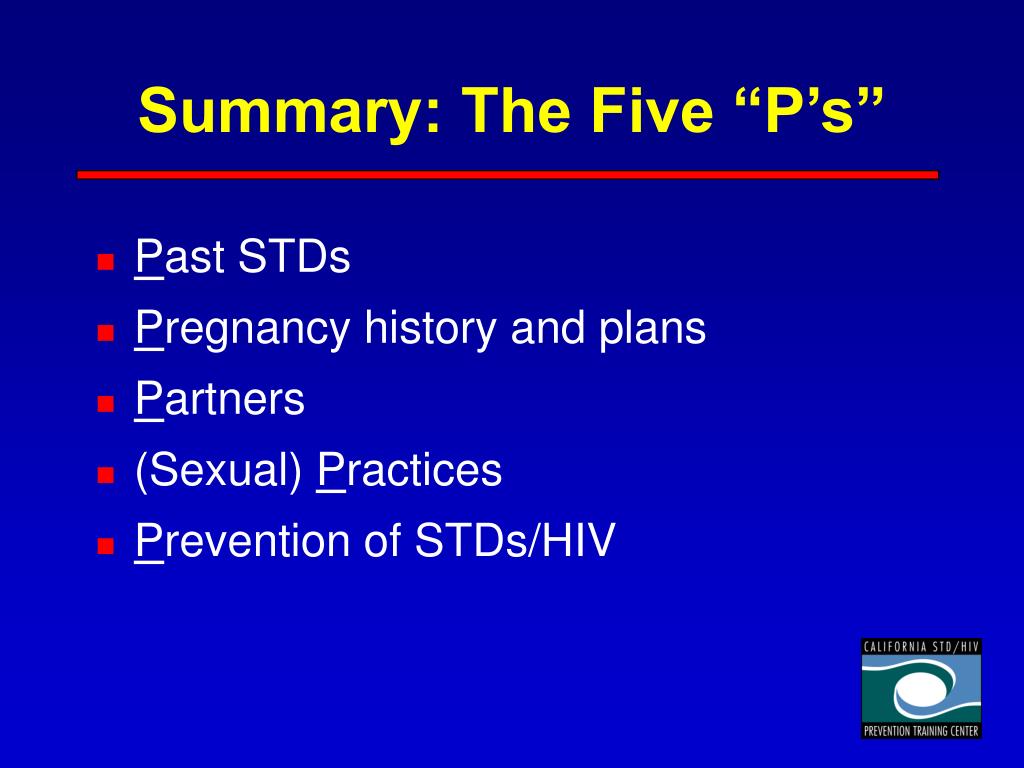 Summary: The Five “P’s”

- Past STDs
- Pregnancy history and plans
- Partners
- (Sexual) Practices
- Prevention of STDs/HIV

CALIFORNIA STD/HIV
PREVENTION TRAINING CENTER